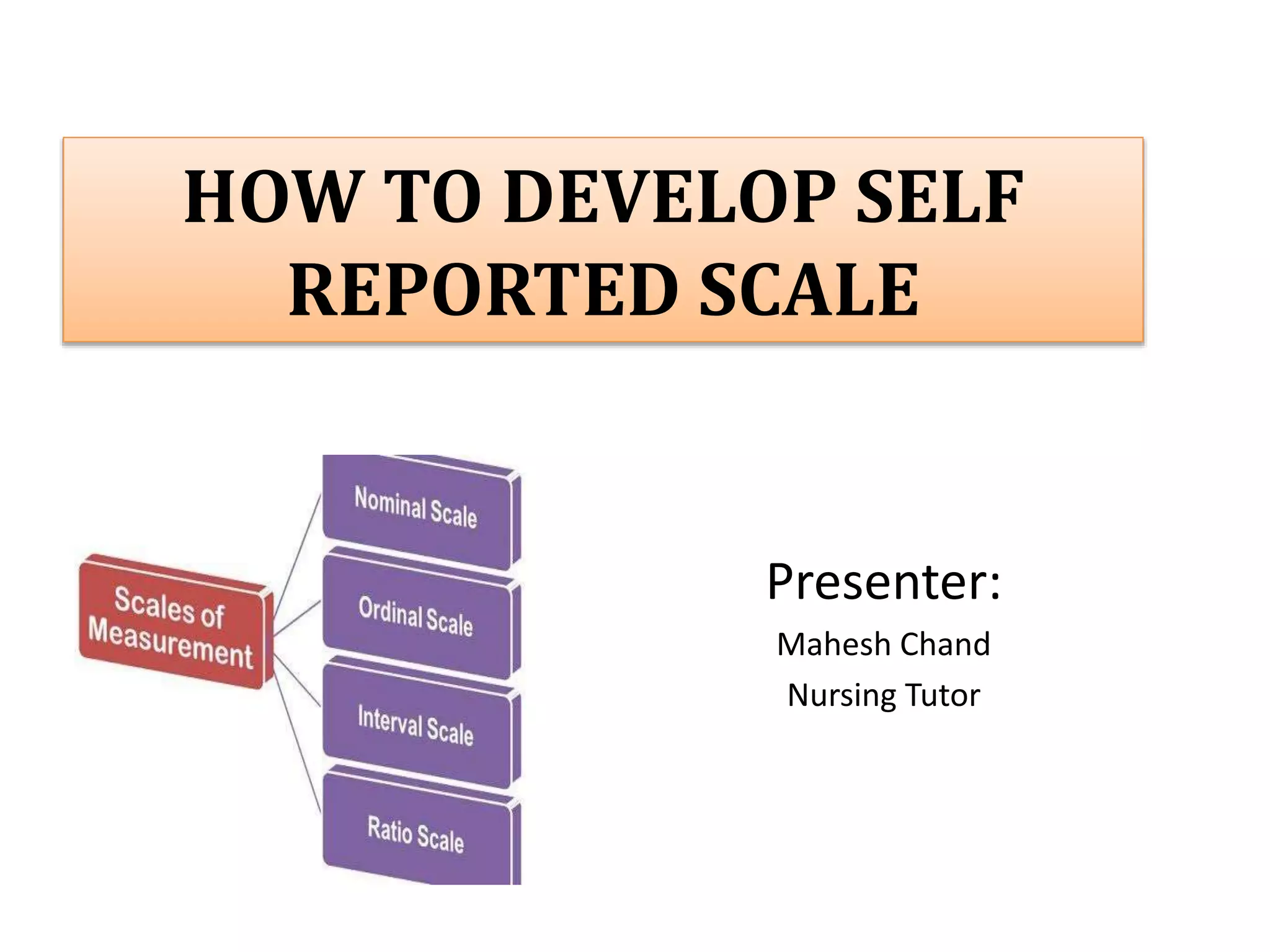 HOW TO DEVELOP SELF REPORTED SCALE

Scales of Measurement

Nominal Scale

Ordinal Scale

Interval Scale

Ratio Scale

Presenter:

Mahesh Chand

Nursing Tutor